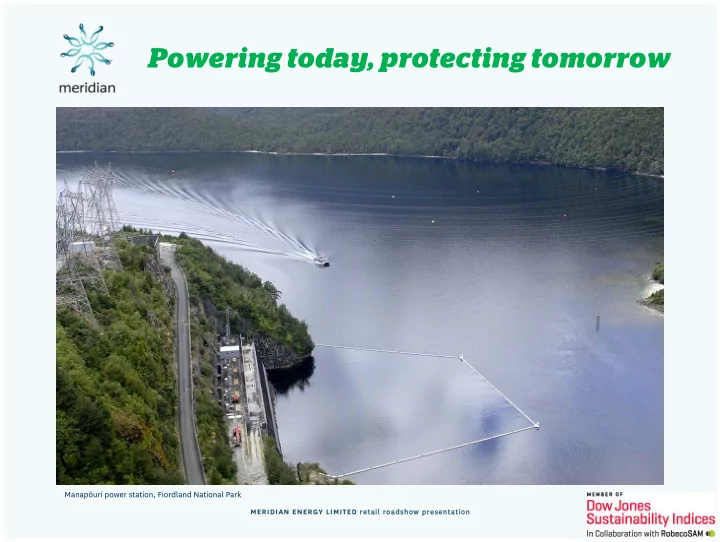 meridian

Powering today, protecting tomorrow

Manapōuri power station, Fiordland National Park

MERIDIAN ENERGY LIMITED retail roadshow presentation

MEMBER OF
Dow Jones
Sustainability Indices
In Collaboration with RobecoSAM